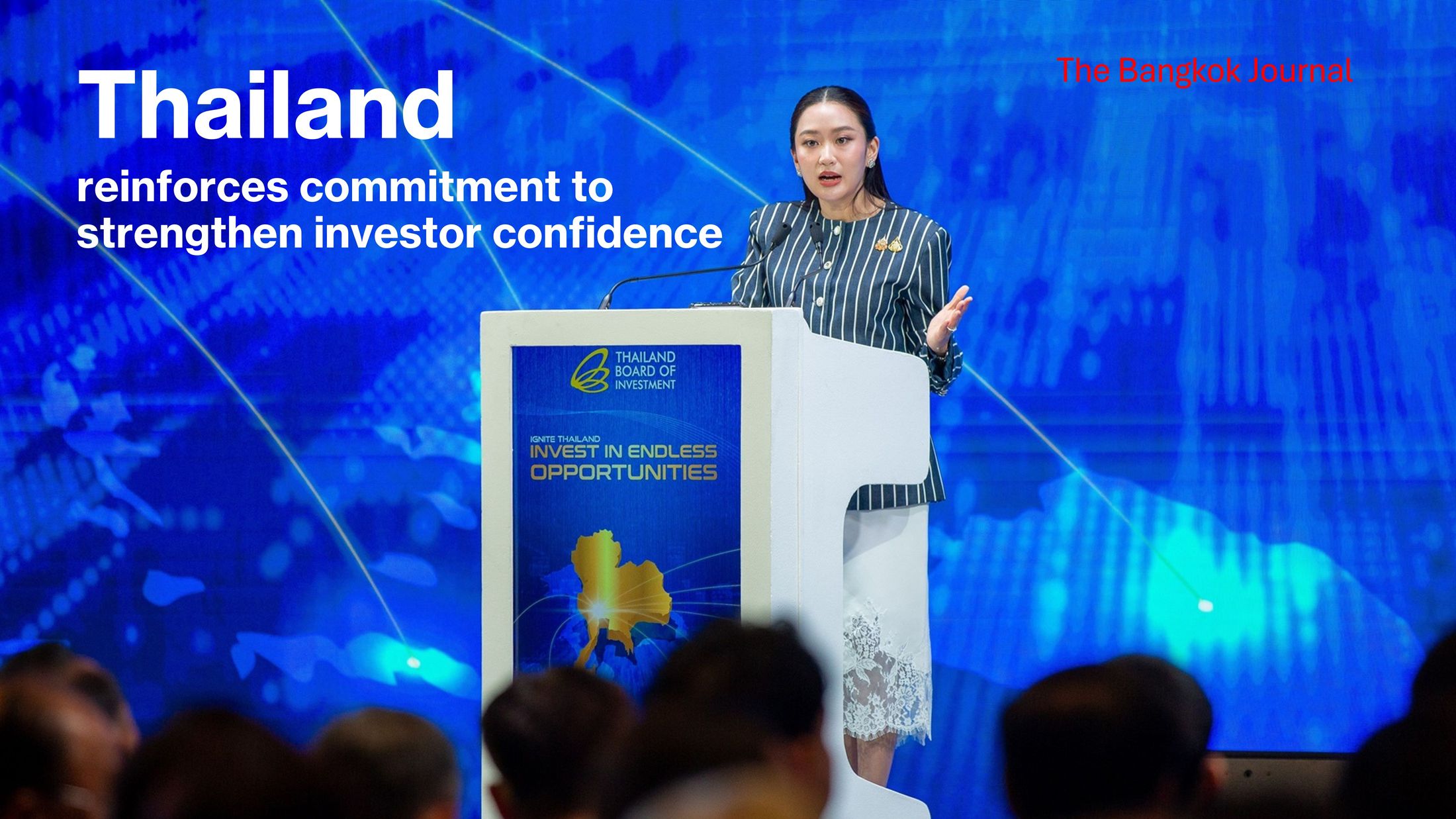 Thailand
reinforces commitment to strengthen investor confidence

The Bangkok Journal

THAILAND BOARD OF INVESTMENT

IGNITE THAILAND
INVEST IN ENDLESS OPPORTUNITIES